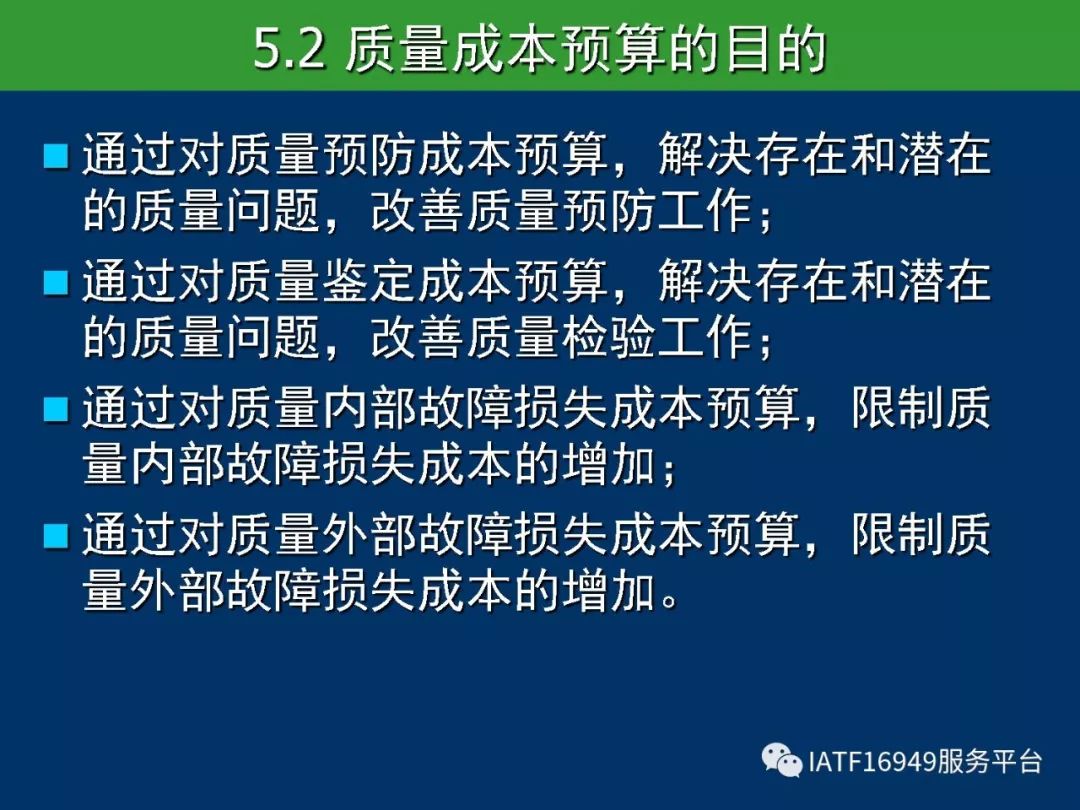 5.2 质量成本预算的目的

■ 通过对质量预防成本预算，解决存在和潜在的质量问题，改善质量预防工作；

■ 通过对质量鉴定成本预算，解决存在和潜在的质量问题，改善质量检验工作；

■ 通过对质量内部故障损失成本预算，限制质量内部故障损失成本的增加；

■ 通过对质量外部故障损失成本预算，限制质量外部故障损失成本的增加。

IATF16949服务平台